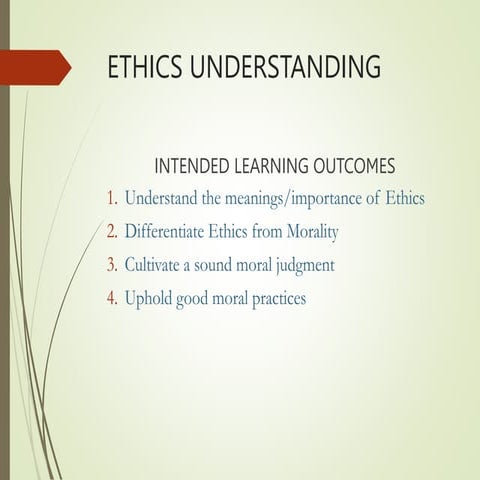 ETHICS UNDERSTANDING

INTENDED LEARNING OUTCOMES

1. Understand the meanings/importance of Ethics
2. Differentiate Ethics from Morality
3. Cultivate a sound moral judgment
4. Uphold good moral practices